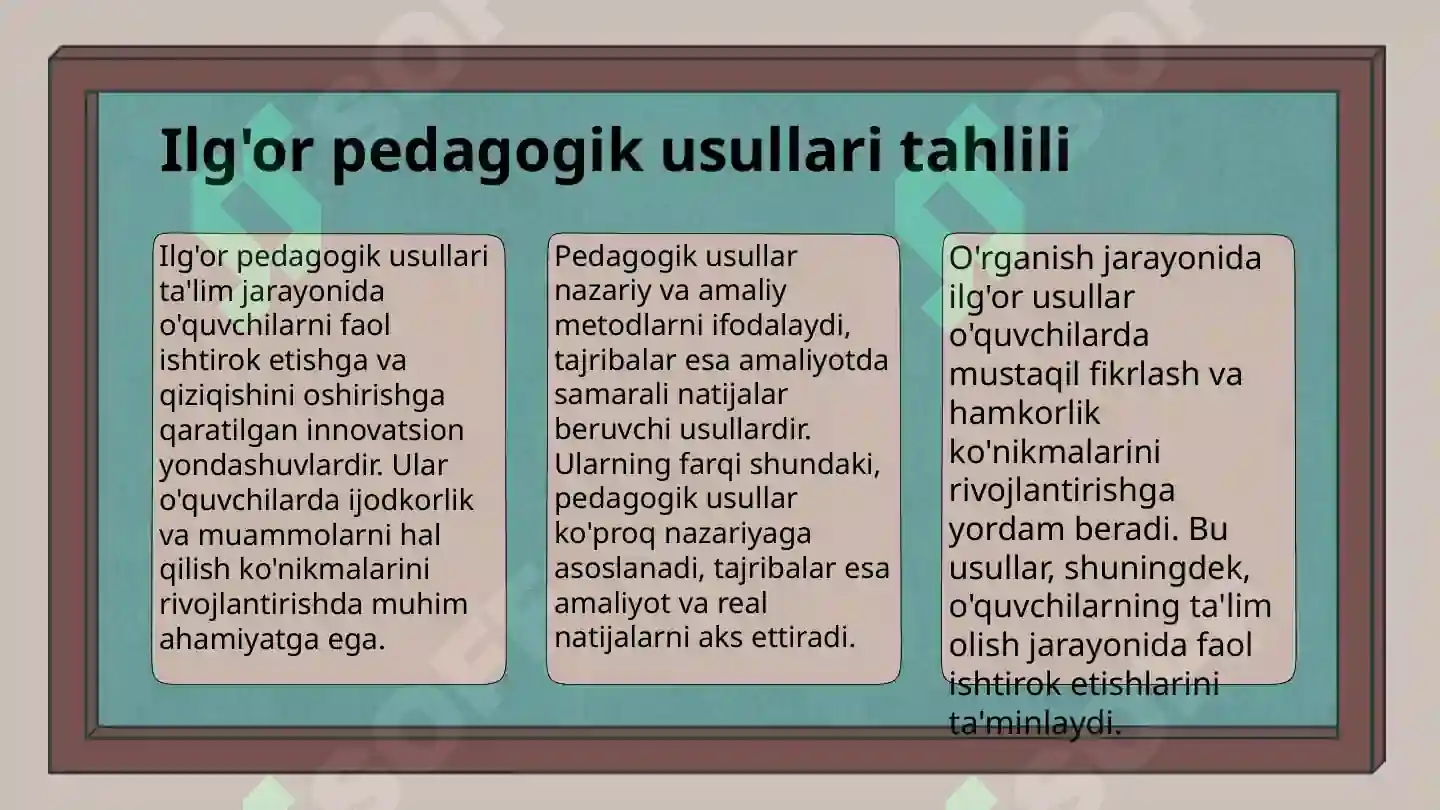 Ilg'or pedagogik usullari tahlili

Ilg'or pedagogik usullari ta'lim jarayonida o'quvchilarni faol ishtirok etishga va qiziqishini oshirishga qaratilgan innovatsion yondashuvlardir. Ular o'quvchilarda ijodkorlik va muammolarni hal qilish ko'nikmalarini rivojlantirishda muhim ahamiyatga ega.

Pedagogik usullar nazariy va amaliy metodlarni ifodalaydi, tajribalar esa amaliyotda samarali natijalar beruvchi usullardir. Ularning farqi shundaki, pedagogik usullar ko'proq nazariyaga asoslanadi, tajribalar esa amaliyot va real natijalarni aks ettiradi.

O'rganish jarayonida ilg'or usullar o'quvchilarda mustaqil fikrlash va hamkorlik ko'nikmalarini rivojlantirishga yordam beradi. Bu usullar, shuningdek, o'quvchilarning ta'lim olish jarayonida faol ishtirok etishlarini ta'minlaydi.